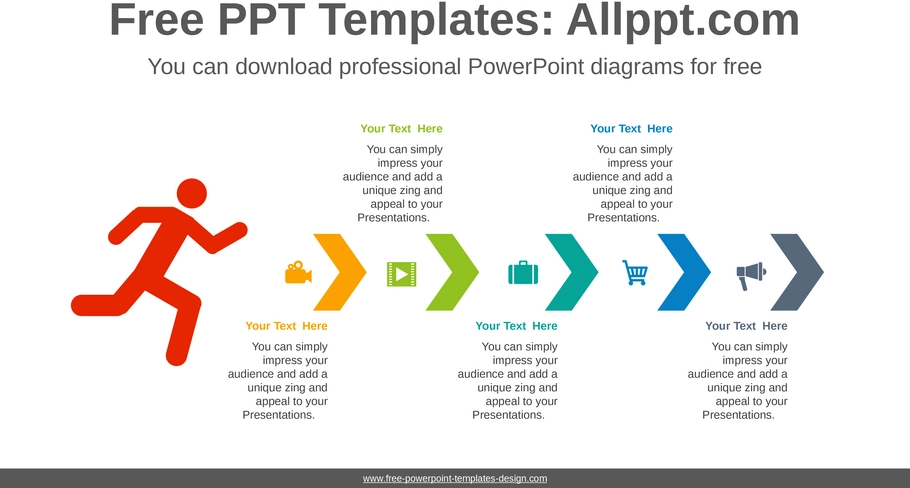 Free PPT Templates: Allppt.com

You can download professional PowerPoint diagrams for free

Your Text Here

You can simply impress your audience and add a unique zing and appeal to your Presentations.

Your Text Here

You can simply impress your audience and add a unique zing and appeal to your Presentations.

Your Text Here

You can simply impress your audience and add a unique zing and appeal to your Presentations.

Your Text Here

You can simply impress your audience and add a unique zing and appeal to your Presentations.

Your Text Here

You can simply impress your audience and add a unique zing and appeal to your Presentations.

www.free-powerpoint-templates-design.com